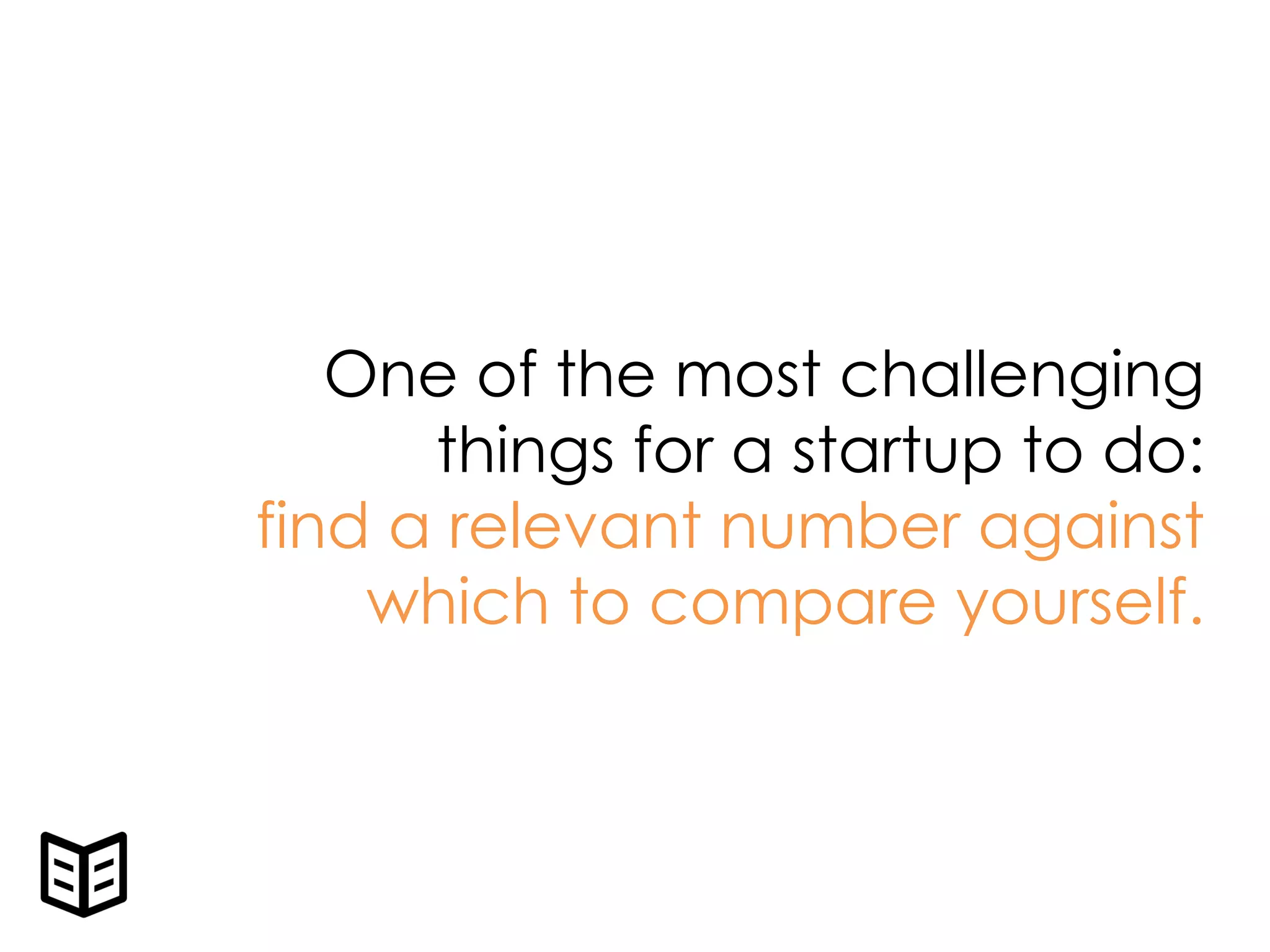 One of the most challenging things for a startup to do: find a relevant number against which to compare yourself.